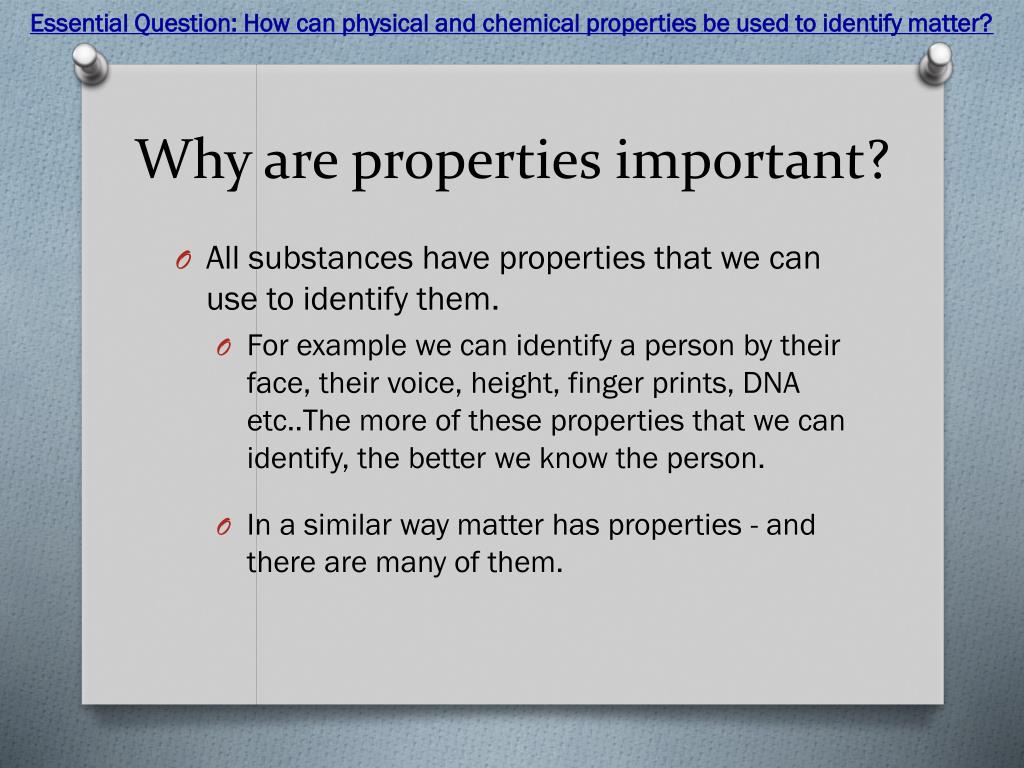 Essential Question: How can physical and chemical properties be used to identify matter?

Why are properties important?

O All substances have properties that we can use to identify them.

O For example we can identify a person by their face, their voice, height, finger prints, DNA etc..The more of these properties that we can identify, the better we know the person.

O In a similar way matter has properties - and there are many of them.